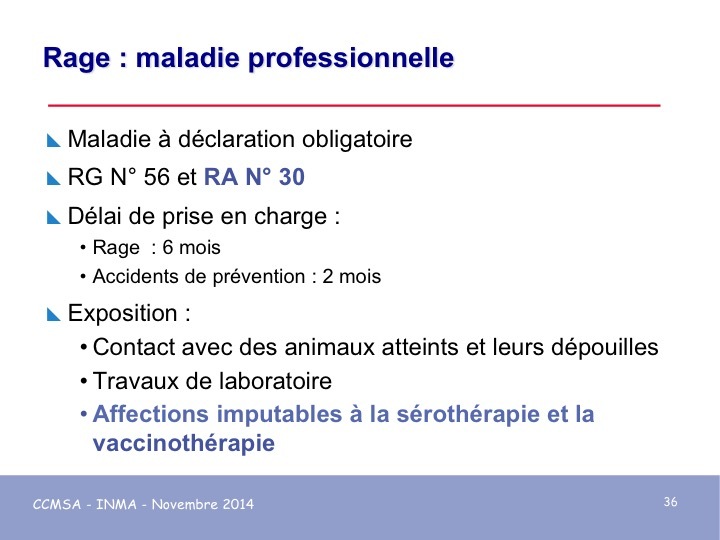 Rage : maladie professionnelle

Maladie à déclaration obligatoire

RG N° 56 et RA N° 30

Délai de prise en charge :

• Rage : 6 mois
• Accidents de prévention : 2 mois

Exposition :

• Contact avec des animaux atteints et leurs dépouilles
• Travaux de laboratoire
• Affections imputables à la sérothérapie et la vaccinothérapie

CCMSA - INMA - Novembre 2014

36